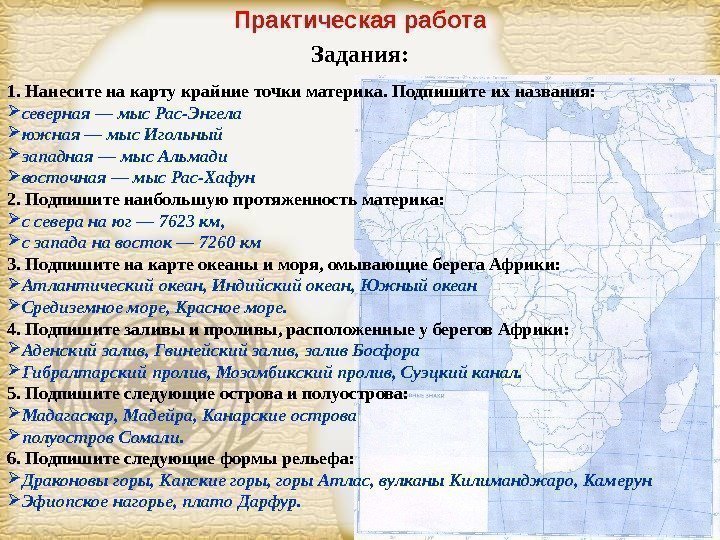 Практическая работа

Задания:

1. Нанесите на карту крайние точки материка. Подпишите их названия:
➢северная — мыс Рас-Энгела
➢южная — мыс Игольный
➢западная — мыс Альмади
➢восточная — мыс Рас-Хафун

2. Подпишите наибольшую протяженность материка:
➢с севера на юг — 7623 км,
➢с запада на восток — 7260 км

3. Подпишите на карте океаны и моря, омывающие берега Африки:
➢Атлантический океан, Индийский океан, Южный океан
➢Средиземное море, Красное море.

4. Подпишите заливы и проливы, расположенные у берегов Африки:
➢Аденский залив, Гвинейский залив, залив Босфора
➢Гибралтарский пролив, Мозамбикский пролив, Суэцкий канал.

5. Подпишите следующие острова и полуострова:
➢Мадагаскар, Мадейра, Канарские острова
➢полуостров Сомали.

6. Подпишите следующие формы рельефа:
➢Драконовы горы, Капские горы, горы Атлас, вулканы Килиманджаро, Камерун
➢Эфиопское нагорье, плато Дарфур.